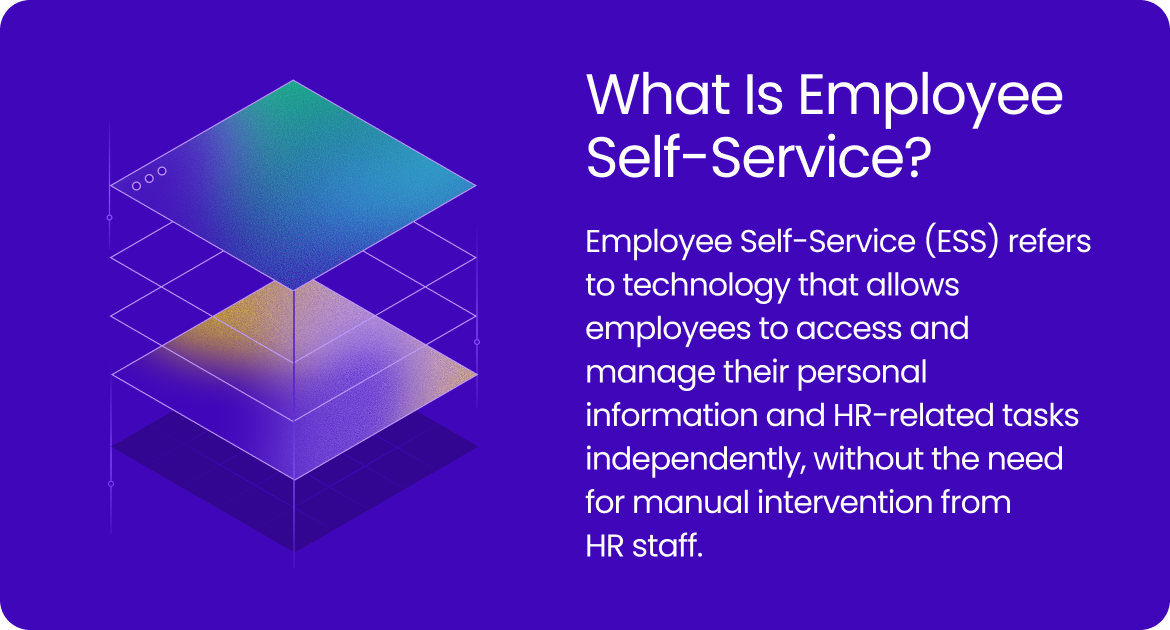 What Is Employee Self-Service?

Employee Self-Service (ESS) refers to technology that allows employees to access and manage their personal information and HR-related tasks independently, without the need for manual intervention from HR staff.